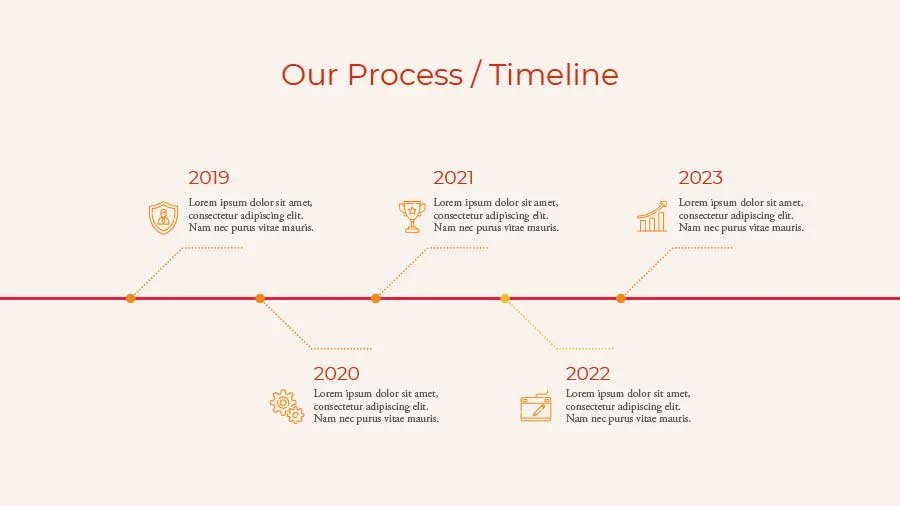 Our Process / Timeline

2019
Lorem ipsum dolor sit amet, consectetur adipiscing elit. Nam nec purus vitae mauris.

2021
Lorem ipsum dolor sit amet, consectetur adipiscing elit. Nam nec purus vitae mauris.

2023
Lorem ipsum dolor sit amet, consectetur adipiscing elit. Nam nec purus vitae mauris.

2020
Lorem ipsum dolor sit amet, consectetur adipiscing elit. Nam nec purus vitae mauris.

2022
Lorem ipsum dolor sit amet, consectetur adipiscing elit. Nam nec purus vitae mauris.